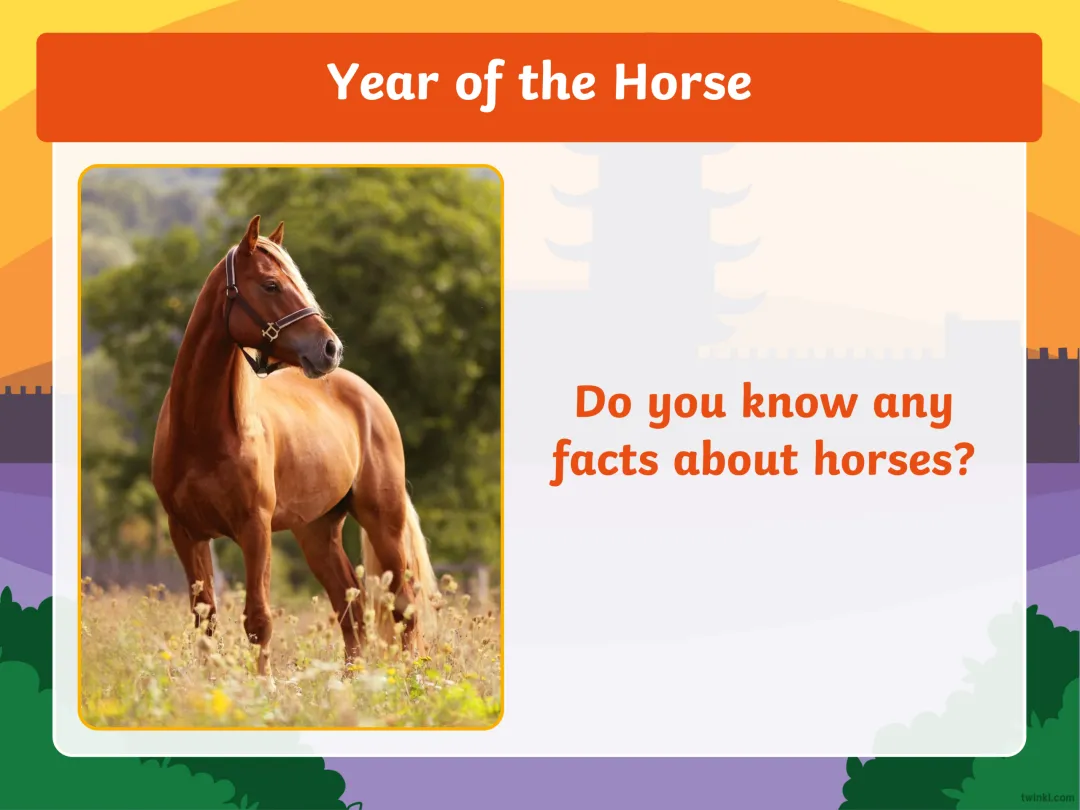 Year of the Horse

Do you know any facts about horses?

twinkl.com